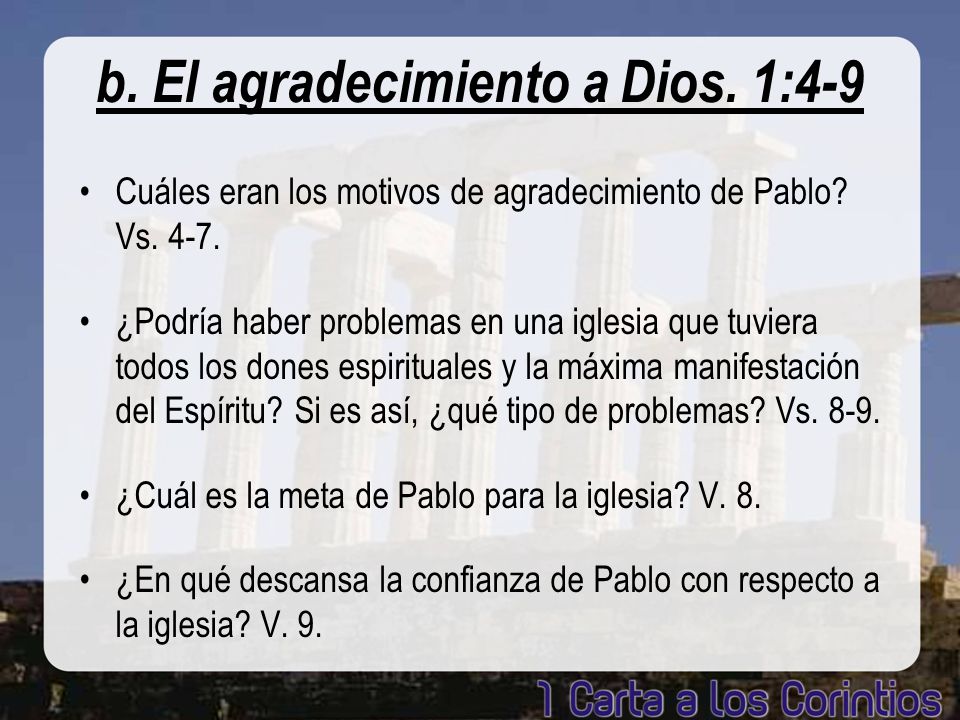 b. El agradecimiento a Dios. 1:4-9

• Cuáles eran los motivos de agradecimiento de Pablo? Vs. 4-7.

• ¿Podría haber problemas en una iglesia que tuviera todos los dones espirituales y la máxima manifestación del Espíritu? Si es así, ¿qué tipo de problemas? Vs. 8-9.

• ¿Cuál es la meta de Pablo para la iglesia? V. 8.

• ¿En qué descansa la confianza de Pablo con respecto a la iglesia? V. 9.

1 Carta a los Corintios